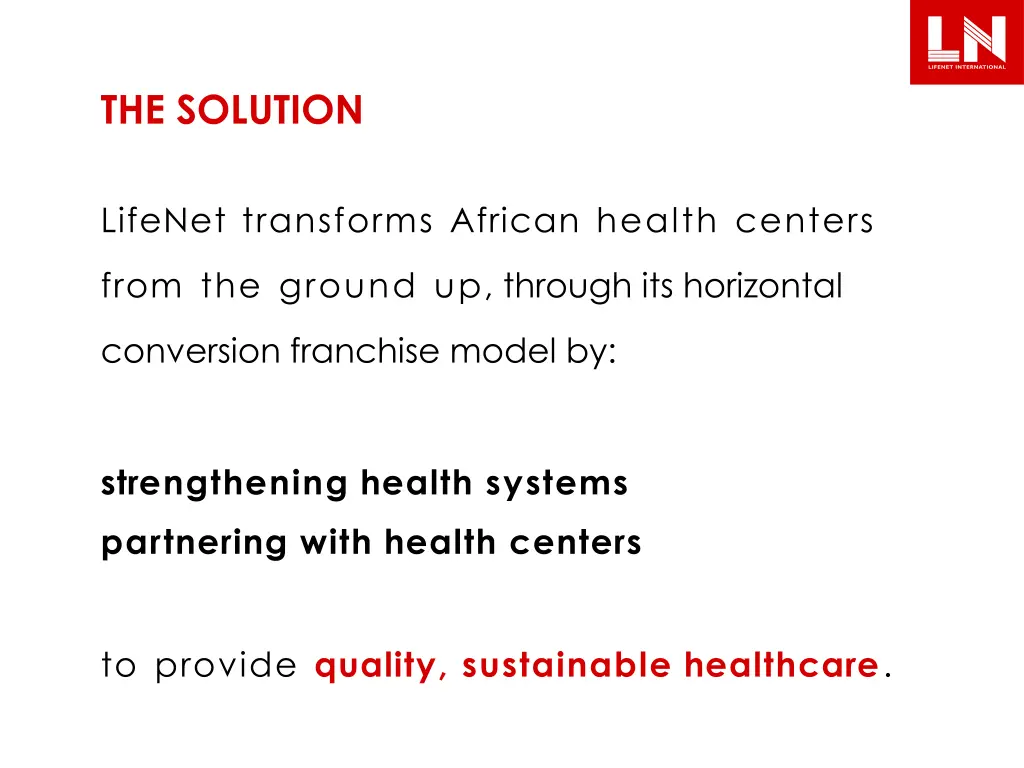 LN
LIFENET INTERNATIONAL

THE SOLUTION

LifeNet transforms African health centers from the ground up, through its horizontal conversion franchise model by:

strengthening health systems
partnering with health centers

to provide quality, sustainable healthcare.